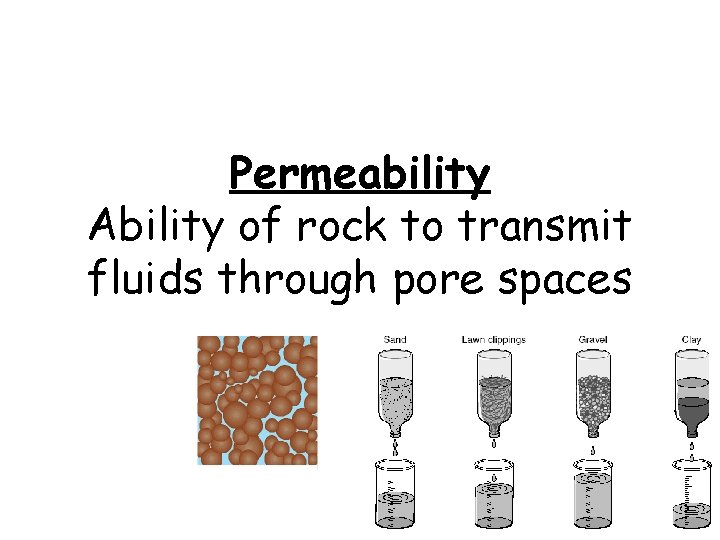 Permeability
Ability of rock to transmit fluids through pore spaces

Sand

Lawn clippings

Gravel

Clay